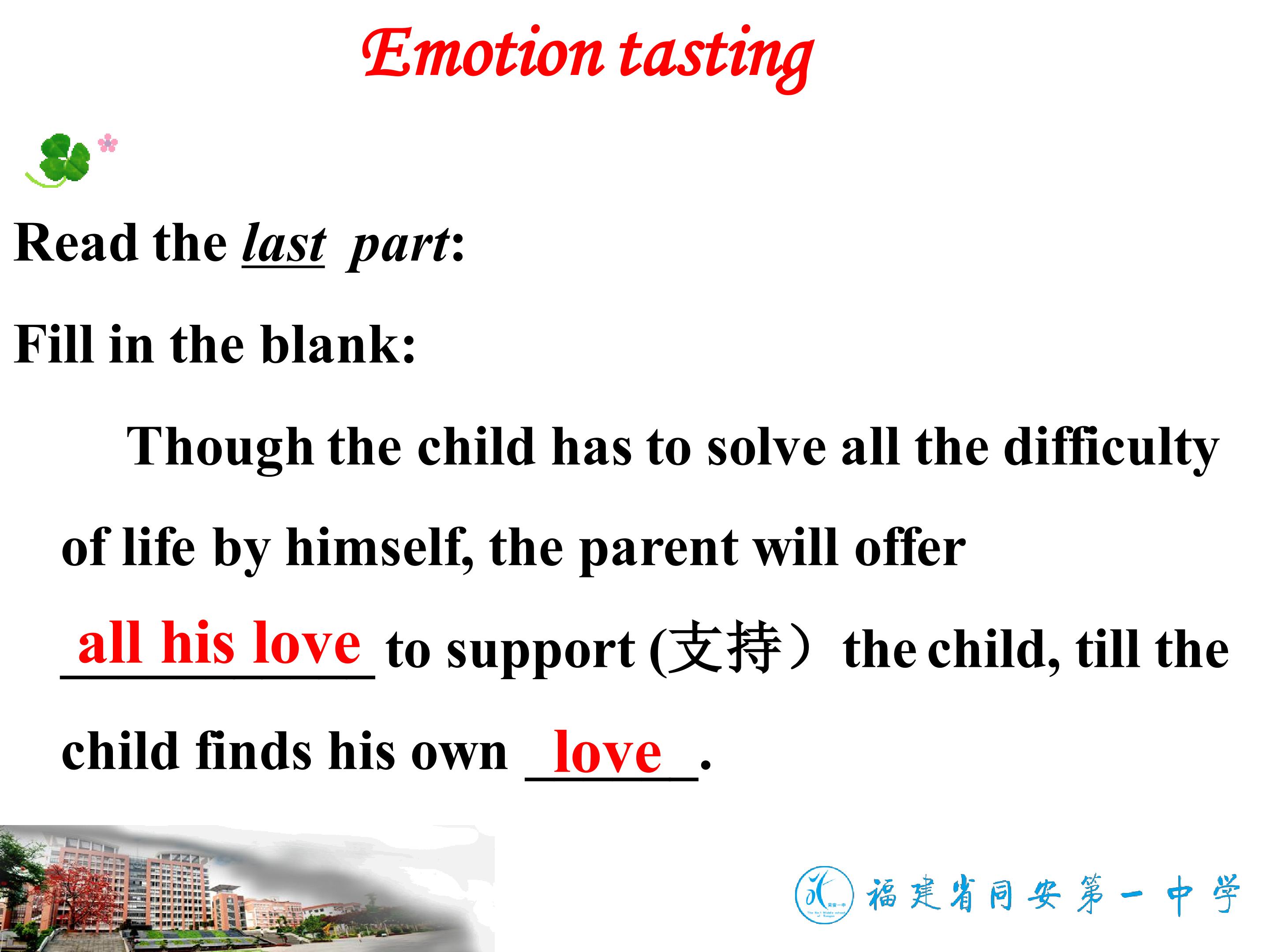 Emotion tasting

Read the last part:

Fill in the blank:

Though the child has to solve all the difficulty of life by himself, the parent will offer all his love to support (支持) the child, till the child finds his own love.

福建省同安第一中学